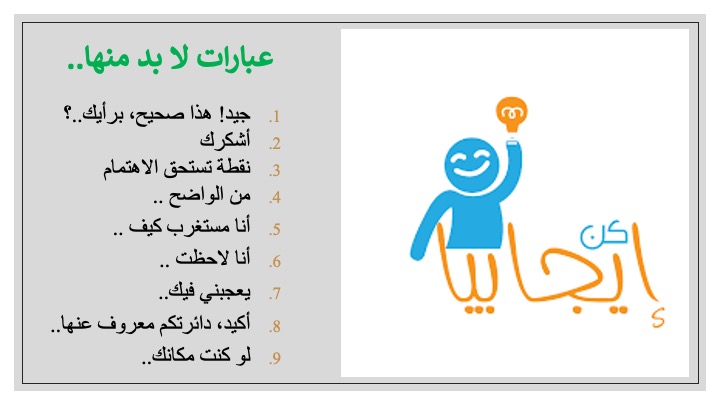 عبارات لا بد منها..

1. جيد! هذا صحيح، برأيك..؟
2. أشكرك
3. نقطة تستحق الاهتمام
4. من الواضح ..
5. أنا مستغرب كيف ..
6. أنا لاحظت ..
7. يعجبني فيك..
8. أكيد، دائرتكم معروف عنها..
9. لو كنت مكانك..

كن إيجابيا